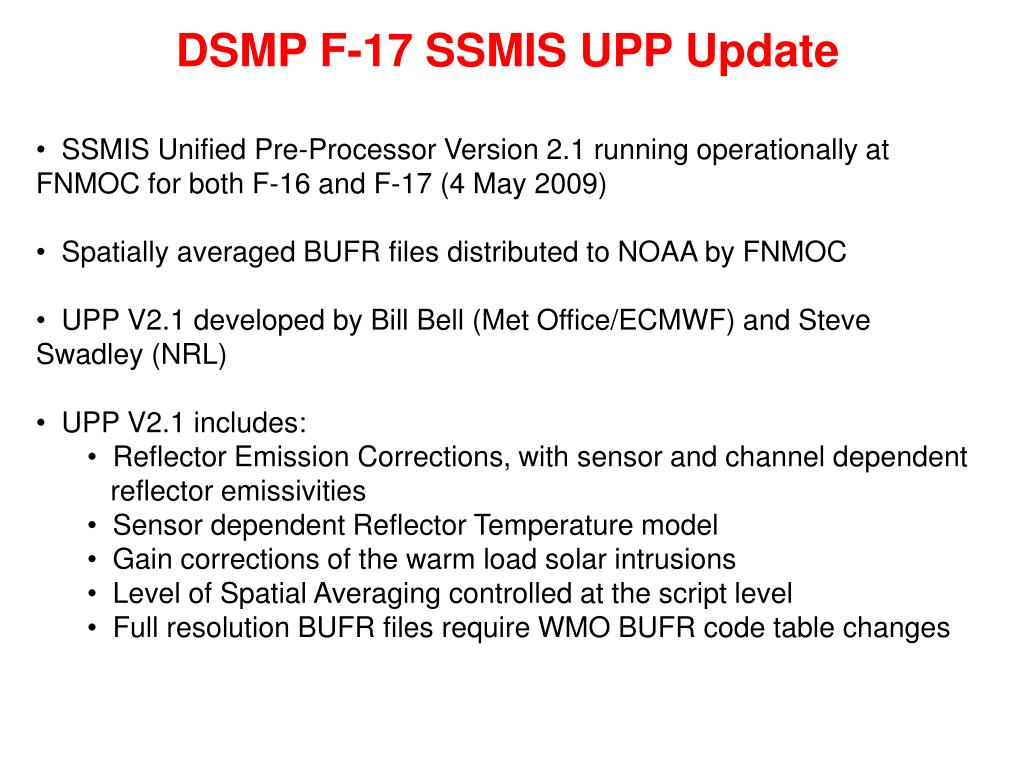 DSMP F-17 SSMIS UPP Update

• SSMIS Unified Pre-Processor Version 2.1 running operationally at FNMOC for both F-16 and F-17 (4 May 2009)

• Spatially averaged BUFR files distributed to NOAA by FNMOC

• UPP V2.1 developed by Bill Bell (Met Office/ECMWF) and Steve Swadley (NRL)

• UPP V2.1 includes:
• Reflector Emission Corrections, with sensor and channel dependent reflector emissivities
• Sensor dependent Reflector Temperature model
• Gain corrections of the warm load solar intrusions
• Level of Spatial Averaging controlled at the script level
• Full resolution BUFR files require WMO BUFR code table changes